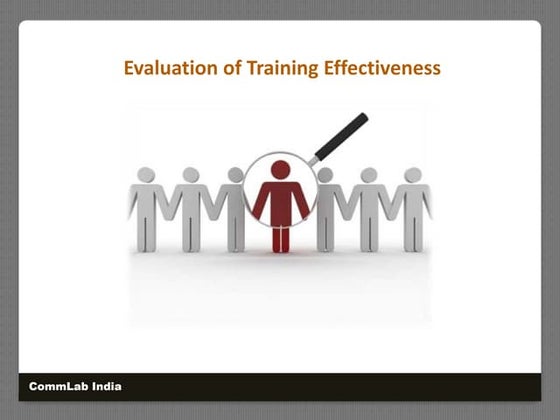 Evaluation of Training Effectiveness

CommLab India